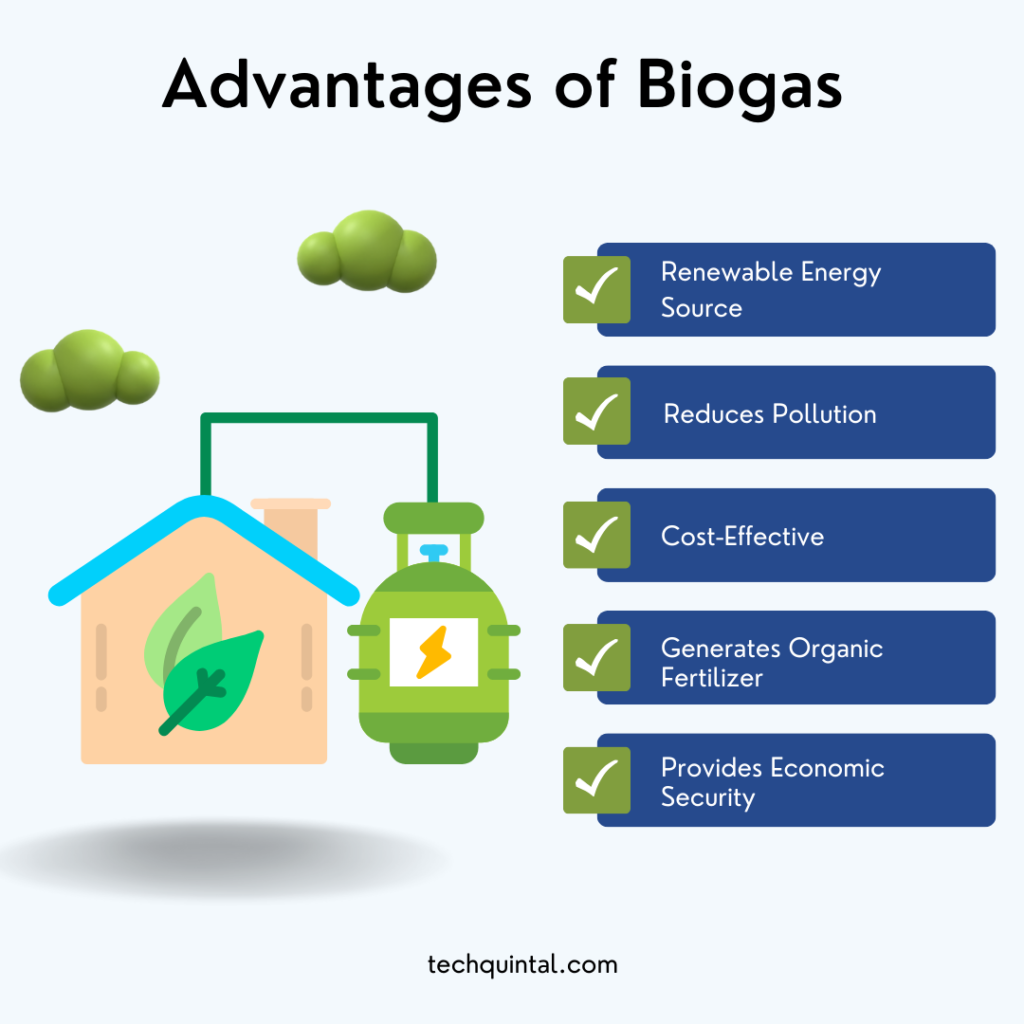 Advantages of Biogas

Renewable Energy Source

Reduces Pollution

Cost-Effective

Generates Organic Fertilizer

Provides Economic Security

techquintal.com